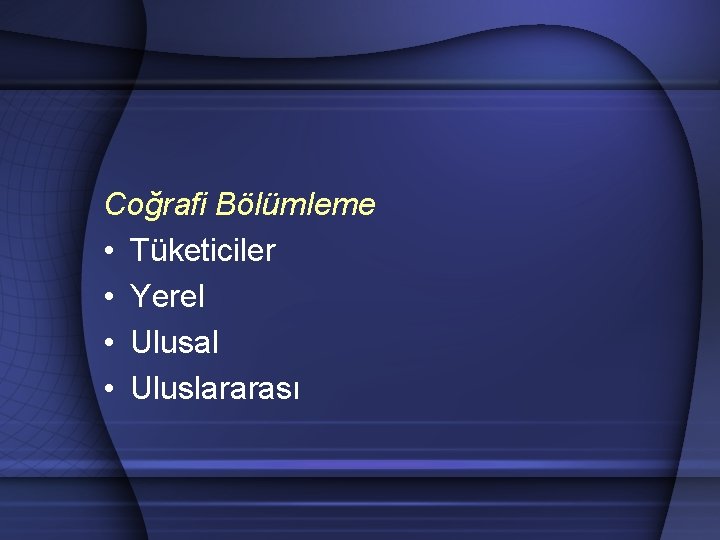 Coğrafi Bölümleme
• Tüketiciler
• Yerel
• Ulusal
• Uluslararası